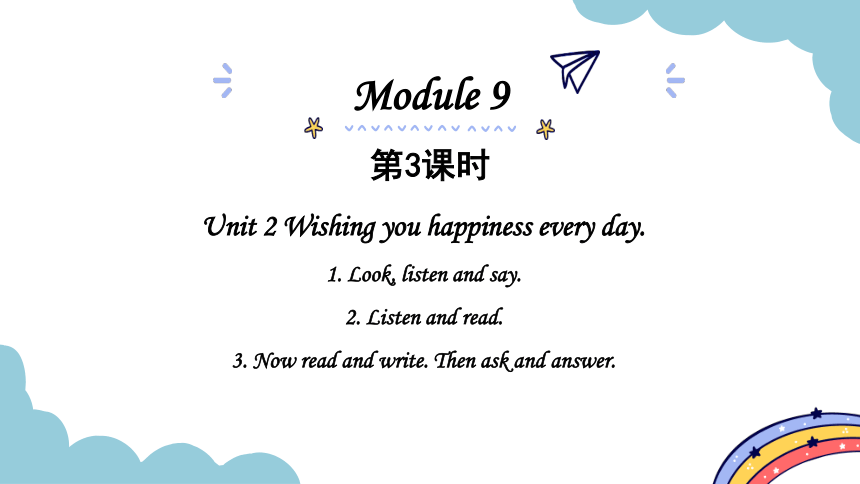 Module 9

第3课时

Unit 2 Wishing you happiness every day.

1. Look, listen and say.

2. Listen and read.

3. Now read and write. Then ask and answer.